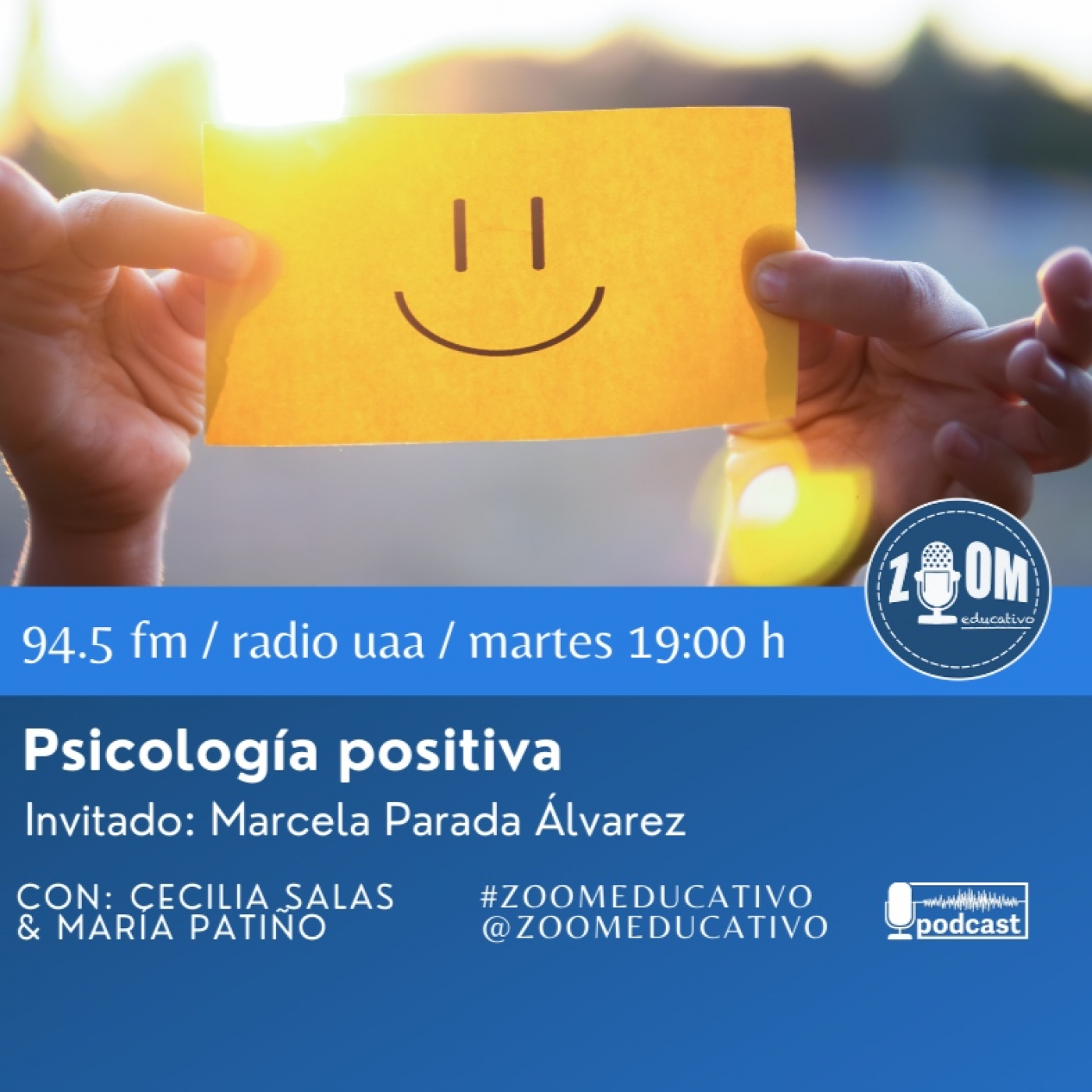 ZOOM
educativo

94.5 fm / radio uaa / martes 19:00 h

Psicología positiva

Invitado: Marcela Parada Álvarez

CON: CECILIA SALAS
& MARÍA PATIÑO

#ZOOMEDUCATIVO
@ZOOMEDUCATIVO

podcast